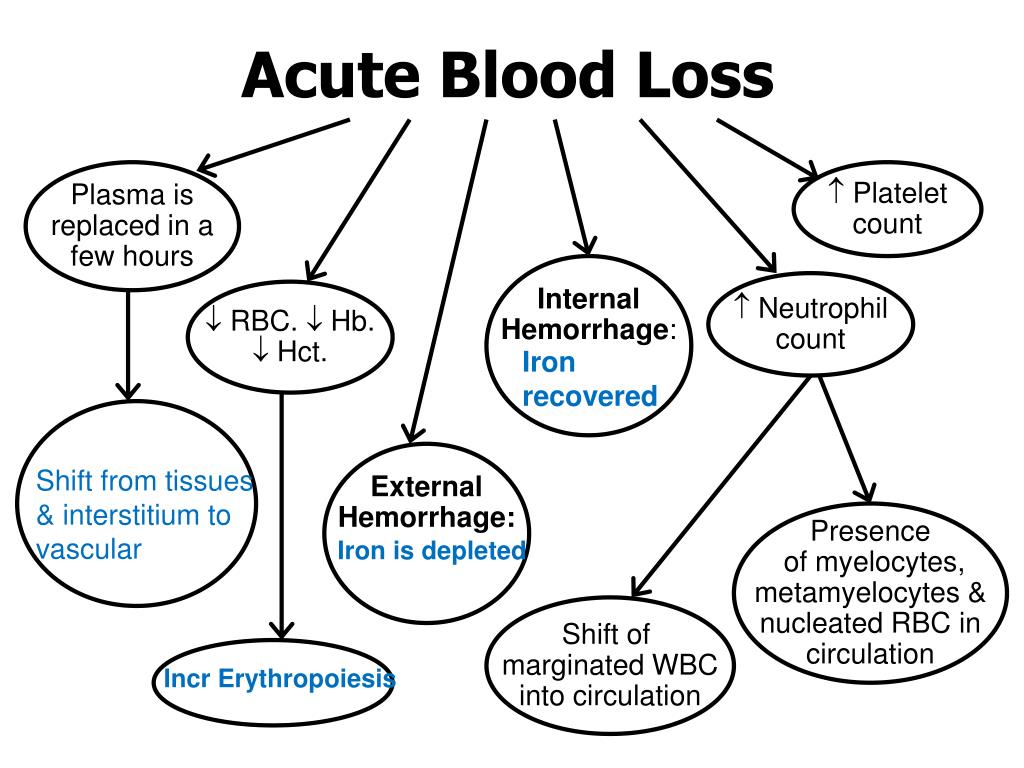 Acute Blood Loss

Plasma is replaced in a few hours

Shift from tissues & interstitium to vascular

↓ RBC. ↓ Hb. ↓ Hct.

Incr Erythropoiesis

External Hemorrhage: Iron is depleted

Internal Hemorrhage: Iron recovered

↑ Neutrophil count

Shift of marginated WBC into circulation

Presence of myelocytes, metamyelocytes & nucleated RBC in circulation

↑ Platelet count